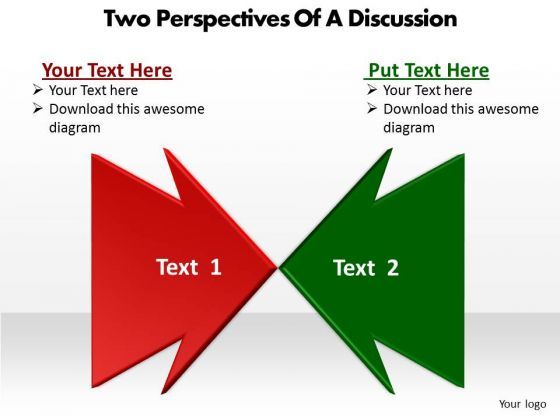 Two Perspectives Of A Discussion

Your Text Here
➢ Your Text here
➢ Download this awesome diagram

Put Text Here
➢ Your Text here
➢ Download this awesome diagram

Text 1

Text 2

Your logo